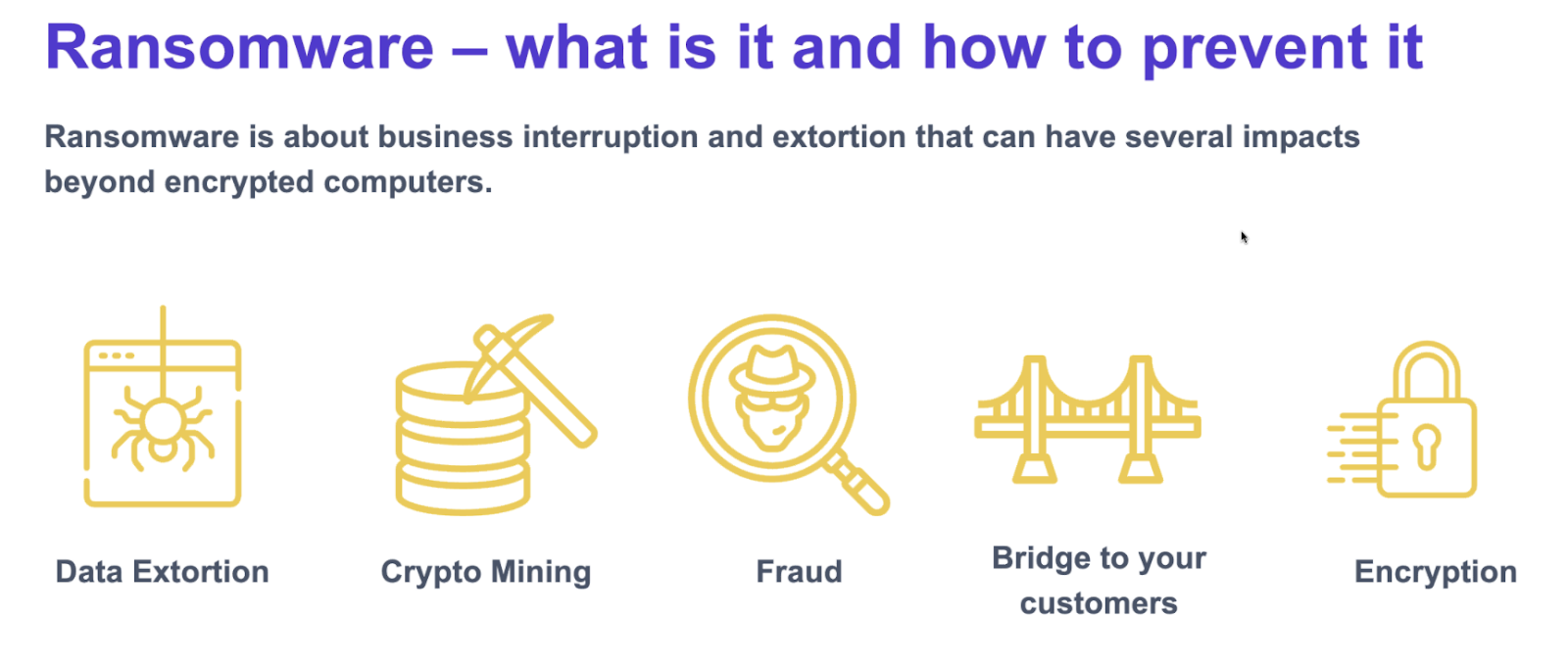 Ransomware – what is it and how to prevent it

Ransomware is about business interruption and extortion that can have several impacts beyond encrypted computers.

Data Extortion

Crypto Mining

Fraud

Bridge to your customers

Encryption